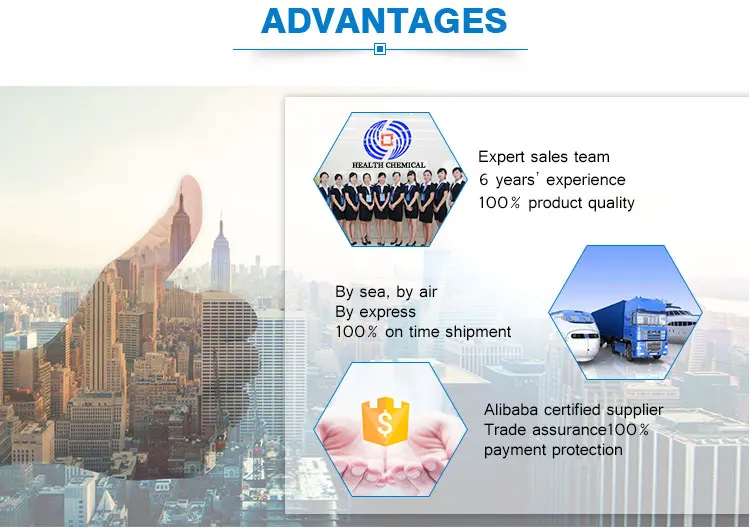 ADVANTAGES

HEALTH CHEMICAL

Expert sales team
6 years' experience
100% product quality

By sea, by air
By express
100% on time shipment

$

Alibaba certified supplier
Trade assurance100%
payment protection